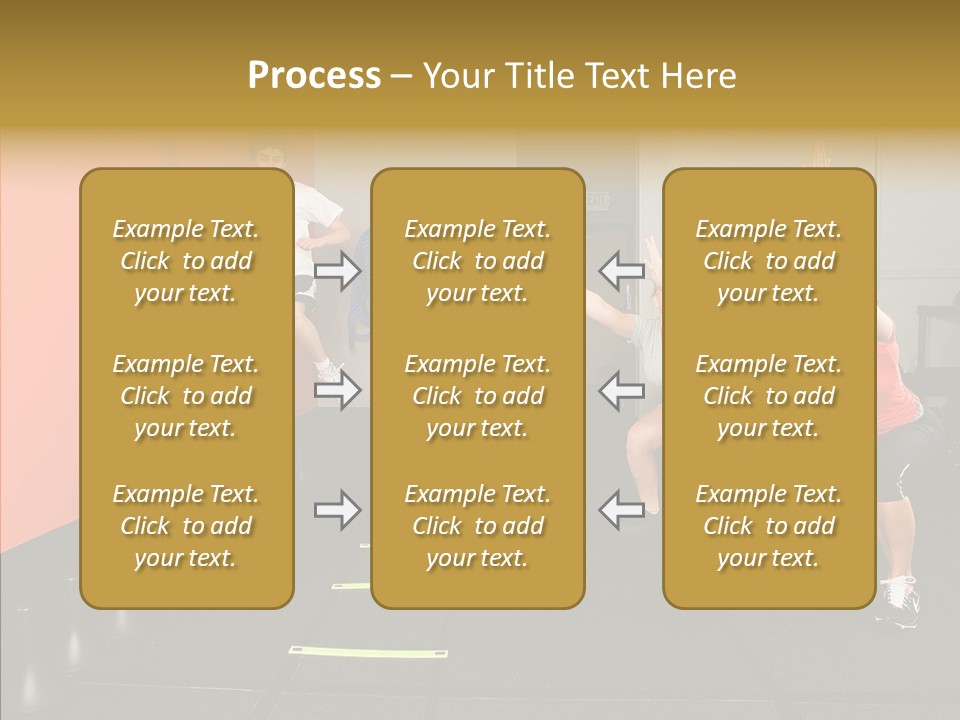 Process – Your Title Text Here

Example Text. Click to add your text.

Example Text. Click to add your text.

Example Text. Click to add your text.

Example Text. Click to add your text.

Example Text. Click to add your text.

Example Text. Click to add your text.

Example Text. Click to add your text.

Example Text. Click to add your text.

Example Text. Click to add your text.